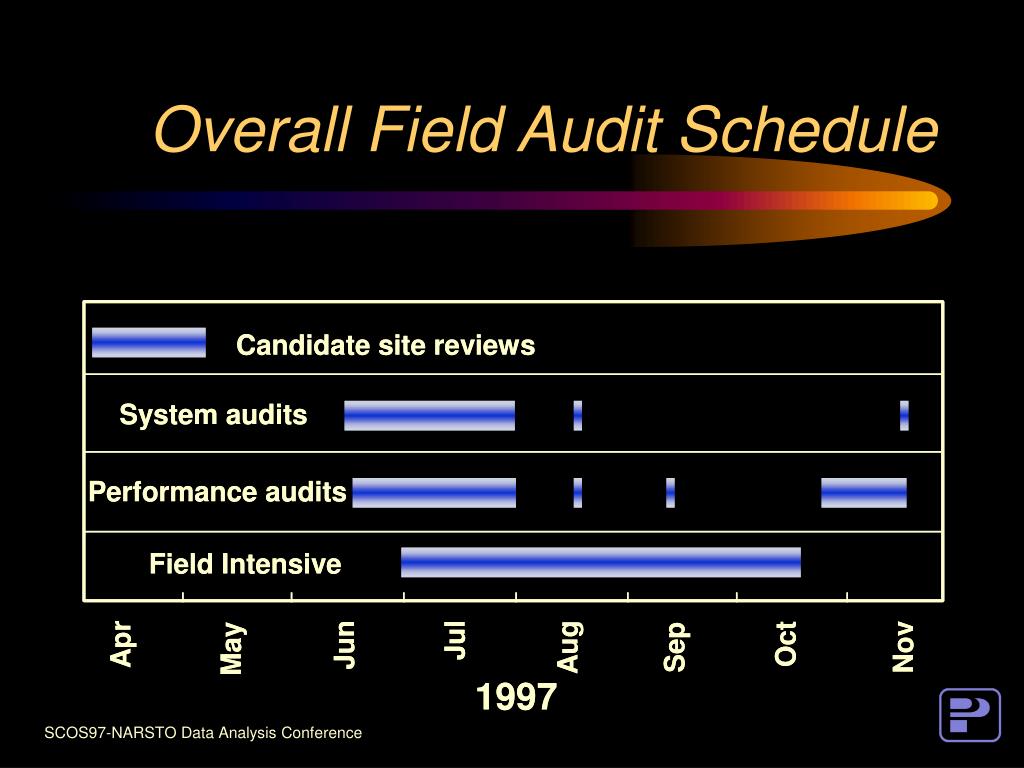 Overall Field Audit Schedule

Candidate site reviews

System audits

Performance audits

Field Intensive

Apr
May
Jun
Jul
Aug
Sep
Oct
Nov

1997

SCOS97-NARSTO Data Analysis Conference